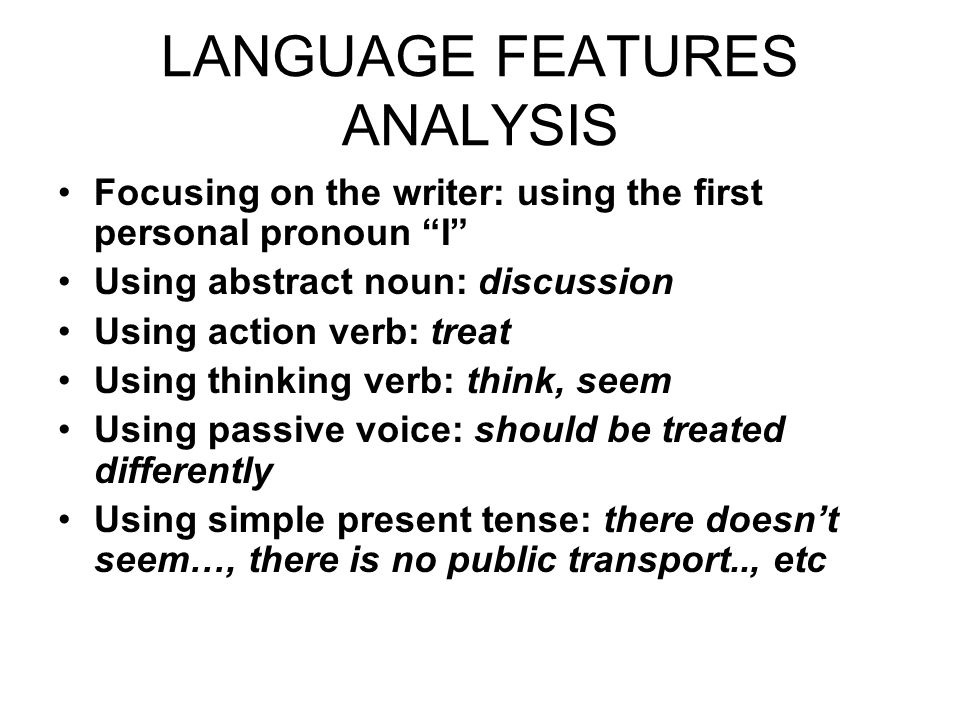 LANGUAGE FEATURES ANALYSIS

• Focusing on the writer: using the first personal pronoun “I”
• Using abstract noun: discussion
• Using action verb: treat
• Using thinking verb: think, seem
• Using passive voice: should be treated differently
• Using simple present tense: there doesn’t seem…, there is no public transport.., etc